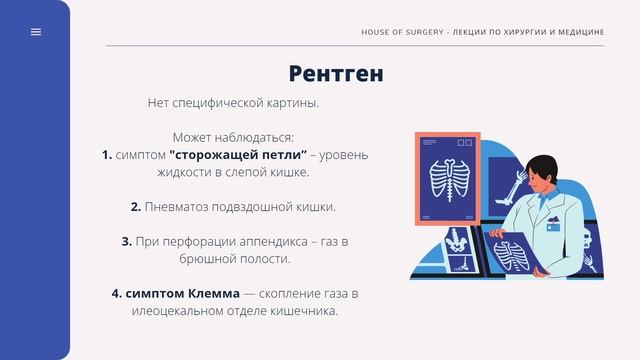 HOUSE OF SURGERY - ЛЕКЦИИ ПО ХИРУРГИИ И МЕДИЦИНЕ

Рентген

Нет специфической картины.

Может наблюдаться:
1. симптом "сторожащей петли" – уровень жидкости в слепой кишке.

2. Пневматоз подвздошной кишки.

3. При перфорации аппендикса – газ в брюшной полости.

4. симптом Клемма — скопление газа в илеоцекальном отделе кишечника.